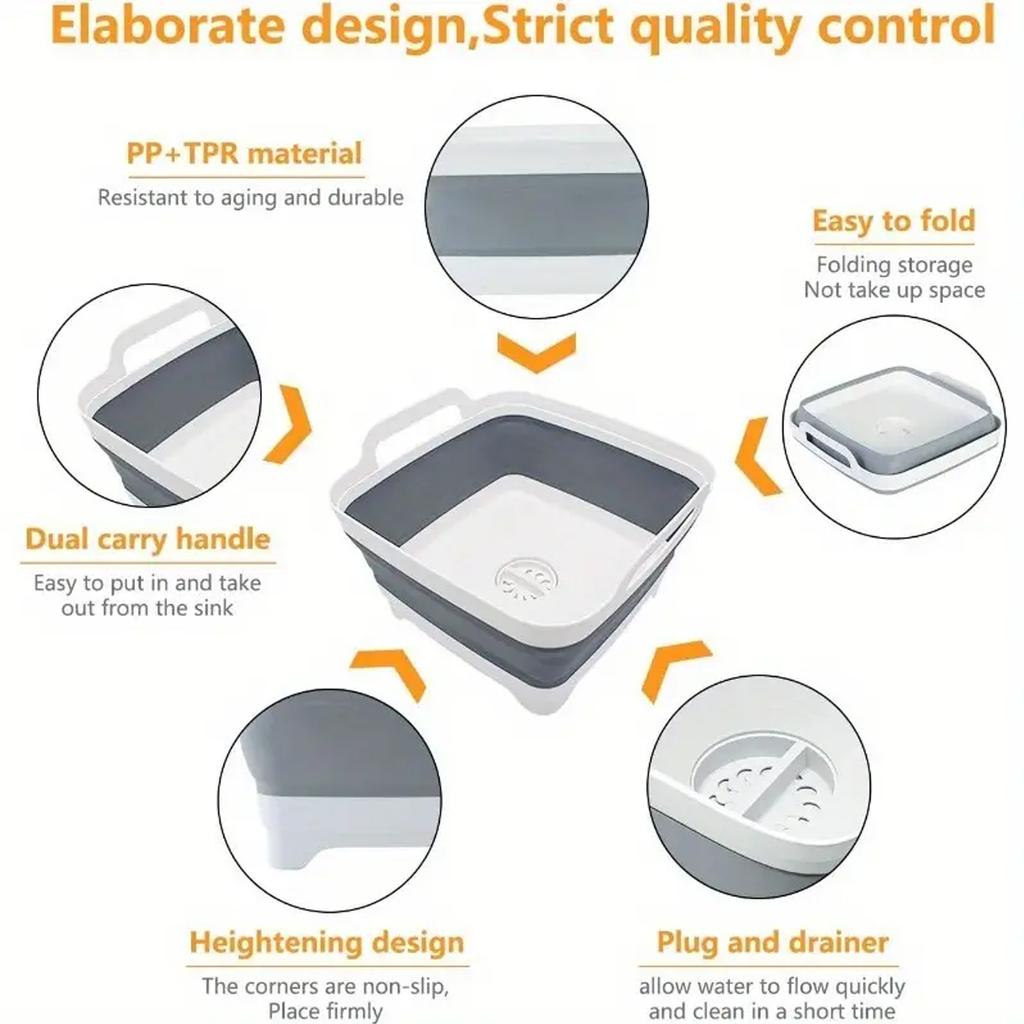 Elaborate design,Strict quality control

PP+TPR material

Resistant to aging and durable

Easy to fold

Folding storage
Not take up space

Dual carry handle

Easy to put in and take out from the sink

Heightening design

The corners are non-slip, Place firmly

Plug and drainer

allow water to flow quickly and clean in a short time